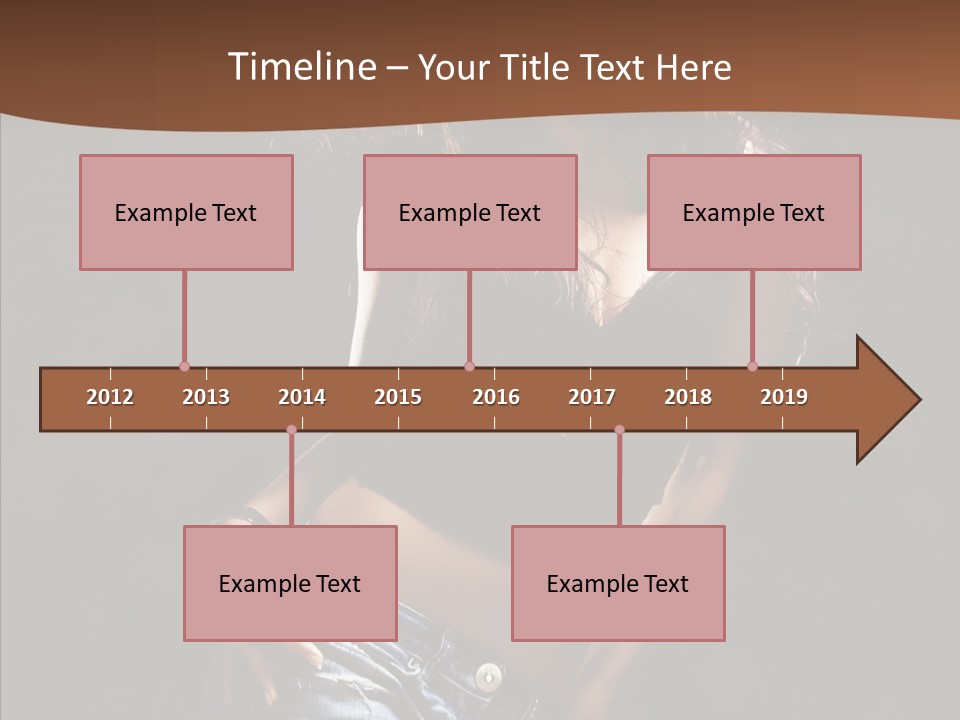 Timeline – Your Title Text Here

Example Text

Example Text

Example Text

2012 2013 2014 2015 2016 2017 2018 2019

Example Text

Example Text